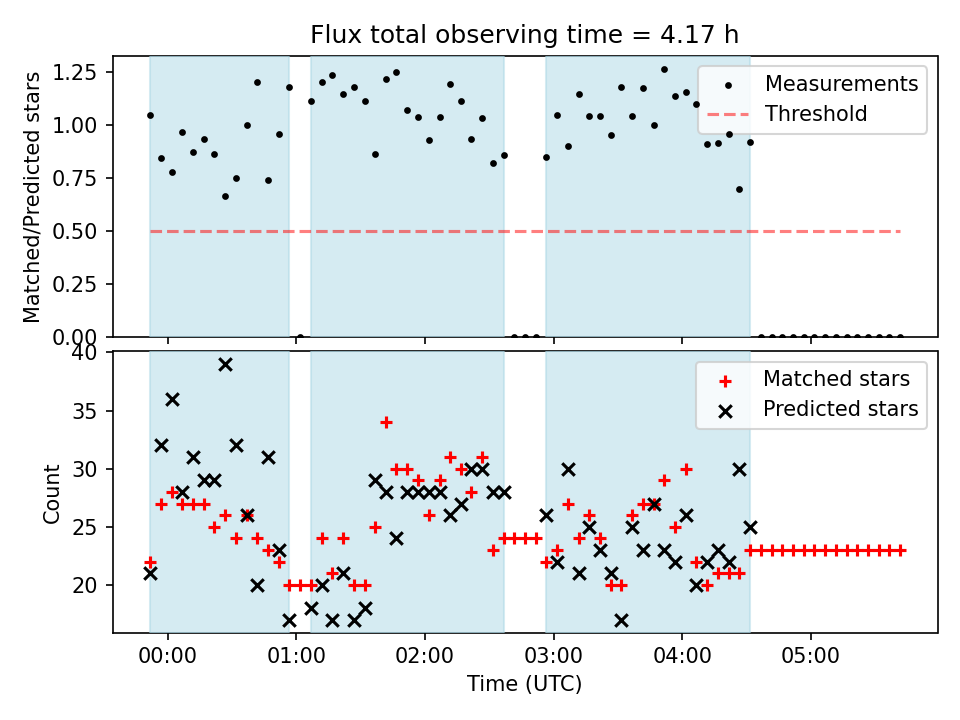 Flux total observing time = 4.17 h

Matched/Predicted stars

1.25
1.00
0.75
0.50
0.25
0.00

Measurements
Threshold

Count

40
35
30
25
20

Matched stars
Predicted stars

00:00
01:00
02:00
03:00
04:00
05:00

Time (UTC)